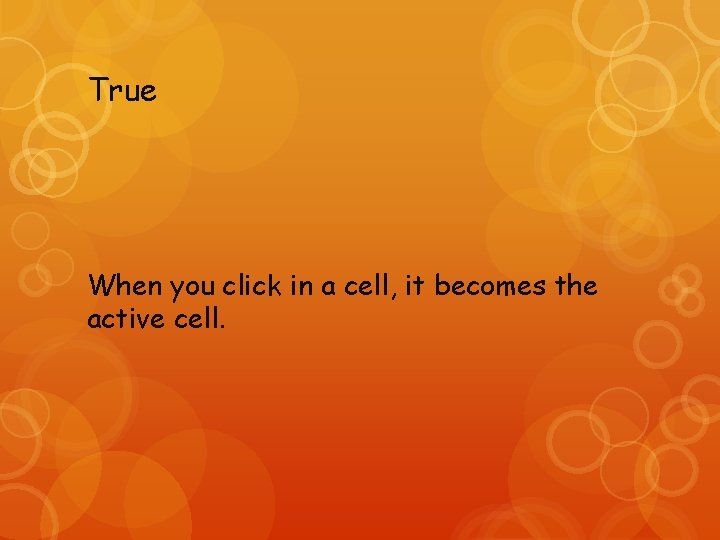 True

When you click in a cell, it becomes the active cell.